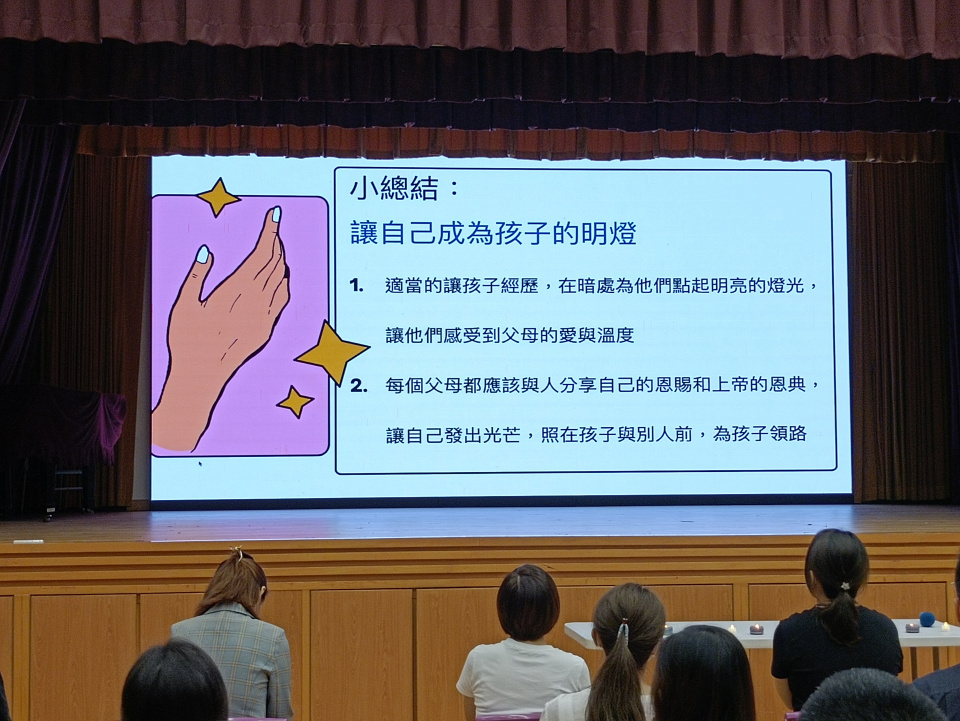 小總結：

讓自己成為孩子的明燈

1. 適當的讓孩子經歷，在暗處為他們點起明亮的燈光，讓他們感受到父母的愛與溫度

2. 每個父母都應該與人分享自己的恩賜和上帝的恩典，讓自己發出光芒，照在孩子與別人前，為孩子領路